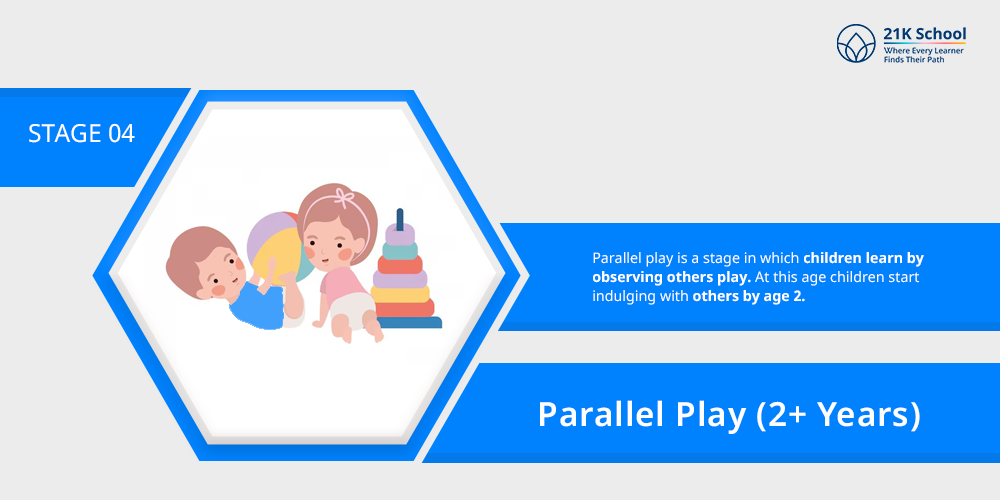 21K School
Where Every Learner Finds Their Path

STAGE 04

Parallel play is a stage in which children learn by observing others play. At this age children start indulging with others by age 2.

Parallel Play (2+ Years)